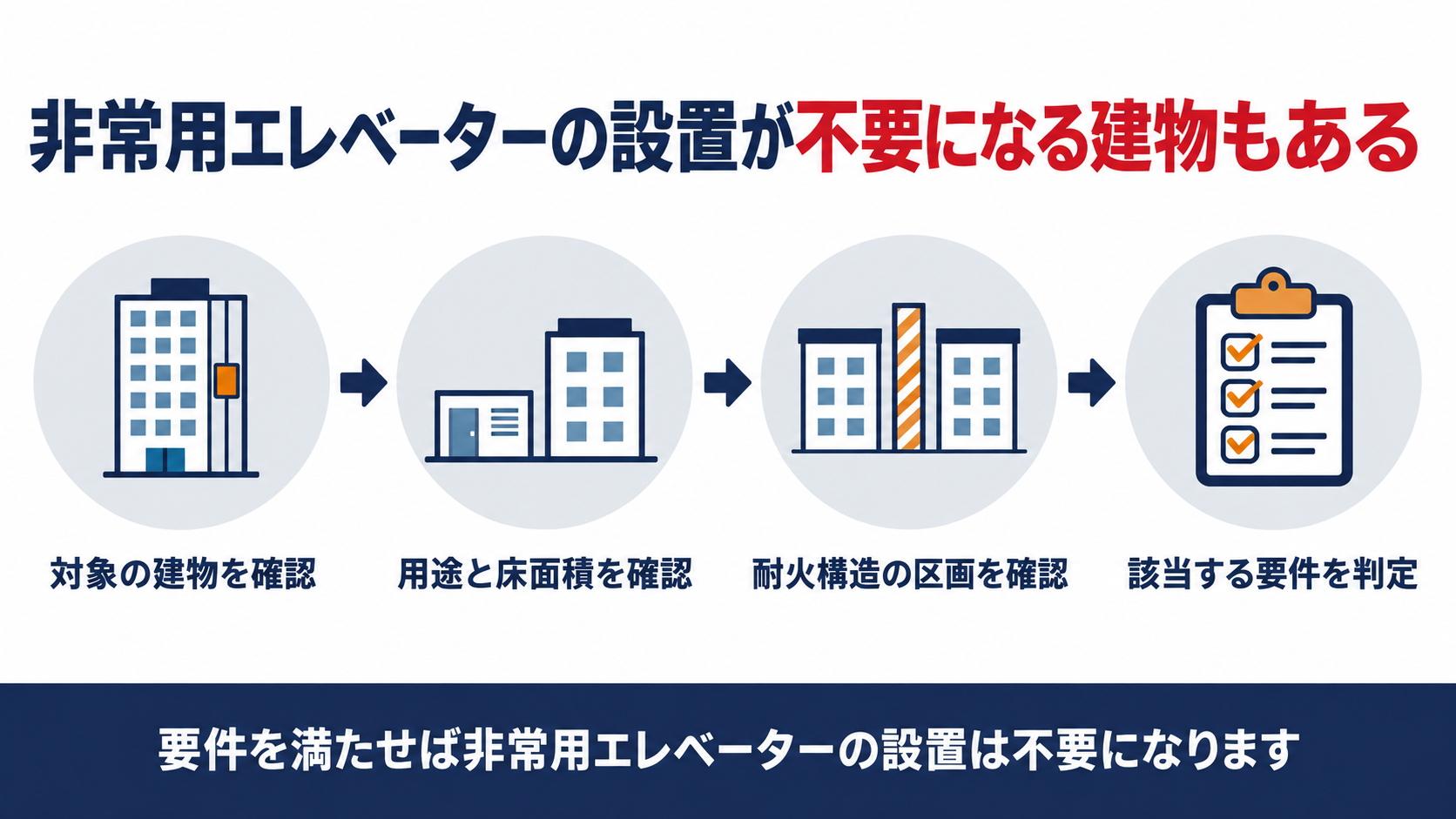 非常用エレベーターの設置が不要になる建物もある

対象の建物を確認

用途と床面積を確認

耐火構造の区画を確認

該当する要件を判定

要件を満たせば非常用エレベーターの設置は不要になります